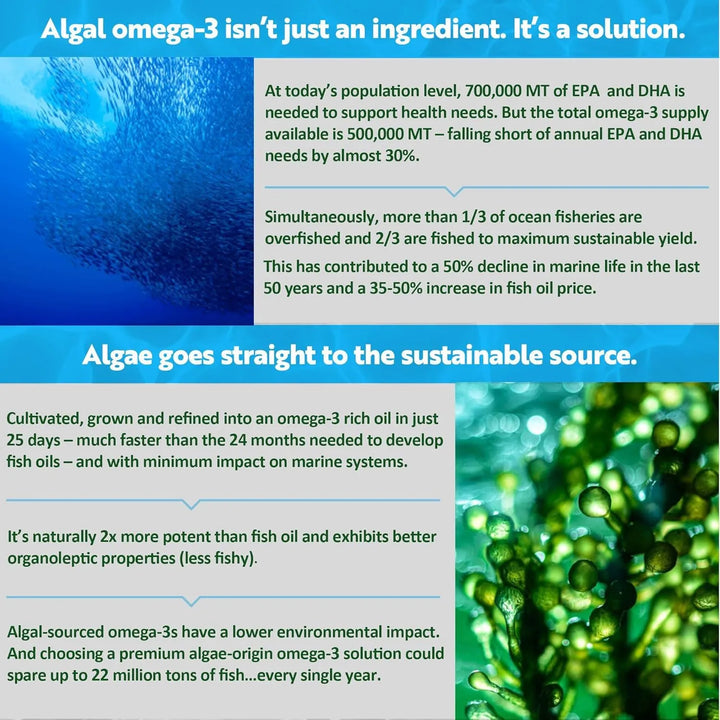 Algal omega-3 isn't just an ingredient. It's a solution.

At today's population level, 700,000 MT of EPA and DHA is needed to support health needs. But the total omega-3 supply available is 500,000 MT – falling short of annual EPA and DHA needs by almost 30%.

Simultaneously, more than 1/3 of ocean fisheries are overfished and 2/3 are fished to maximum sustainable yield.

This has contributed to a 50% decline in marine life in the last 50 years and a 35-50% increase in fish oil price.

Algae goes straight to the sustainable source.

Cultivated, grown and refined into an omega-3 rich oil in just 25 days – much faster than the 24 months needed to develop fish oils – and with minimum impact on marine systems.

It's naturally 2x more potent than fish oil and exhibits better organoleptic properties (less fishy).

Algal-sourced omega-3s have a lower environmental impact. And choosing a premium algae-origin omega-3 solution could spare up to 22 million tons of fish...every single year.